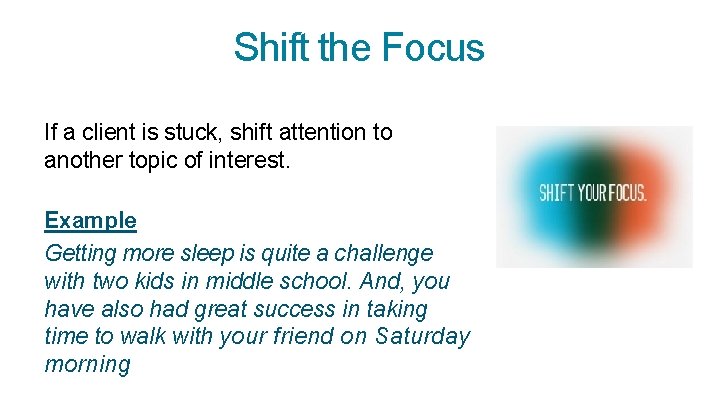 Shift the Focus

If a client is stuck, shift attention to another topic of interest.

Example

Getting more sleep is quite a challenge with two kids in middle school. And, you have also had great success in taking time to walk with your friend on Saturday morning

SHIFT YOUR FOCUS.